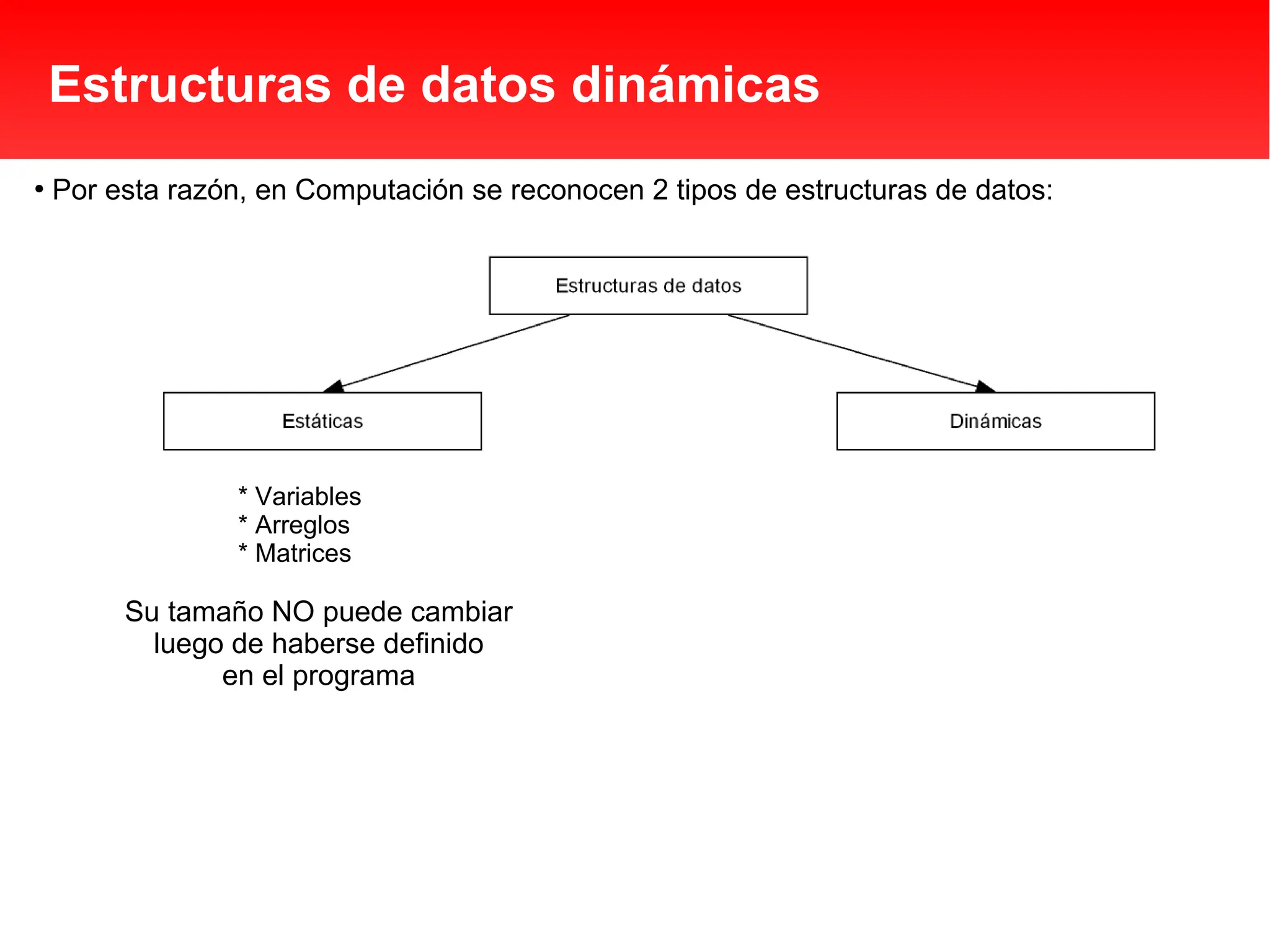 Estructuras de datos dinámicas

• Por esta razón, en Computación se reconocen 2 tipos de estructuras de datos:

Estructuras de datos

Estáticas

Dinámicas

* Variables
* Arreglos
* Matrices

Su tamaño NO puede cambiar luego de haberse definido en el programa